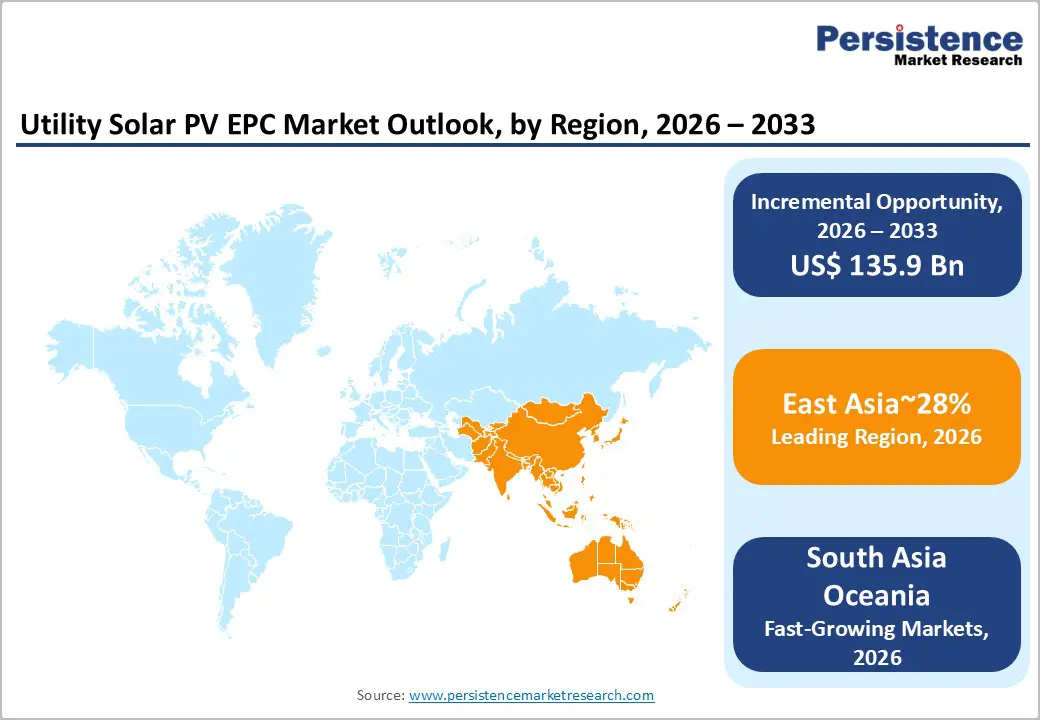 Persistence
Market Research

Utility Solar PV EPC Market Outlook, by Region, 2026 – 2033

Incremental Opportunity, 2026 – 2033
US$ 135.9 Bn

East Asia~28%
Leading Region, 2026

South Asia
Oceania
Fast-Growing Markets, 2026

Source: www.persistencemarketresearch.com